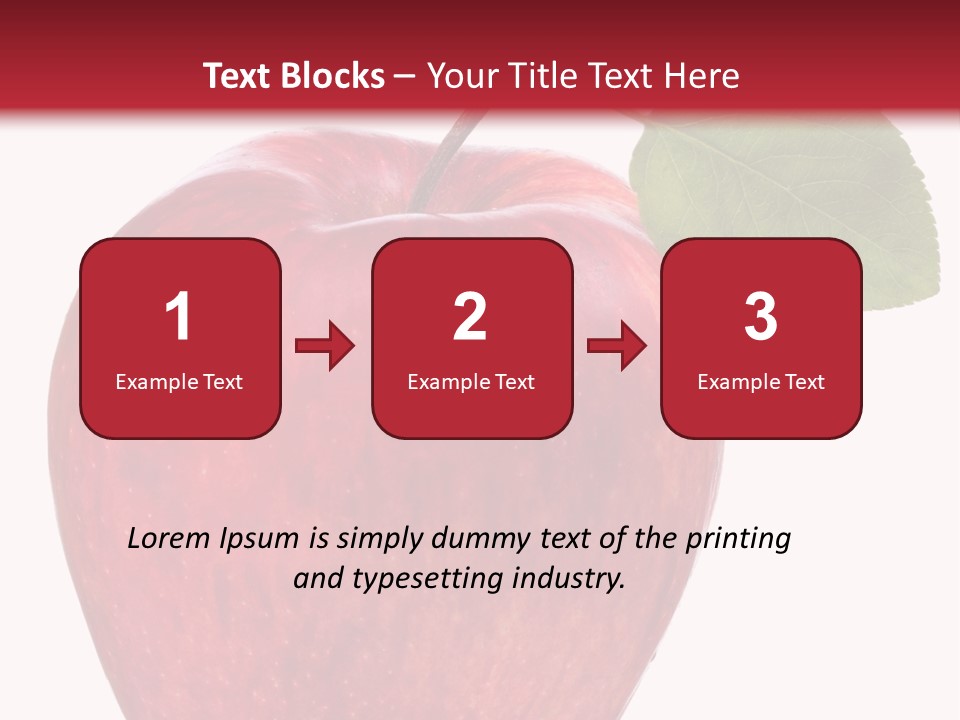 Text Blocks – Your Title Text Here

1
Example Text

2
Example Text

3
Example Text

Lorem Ipsum is simply dummy text of the printing and typesetting industry.